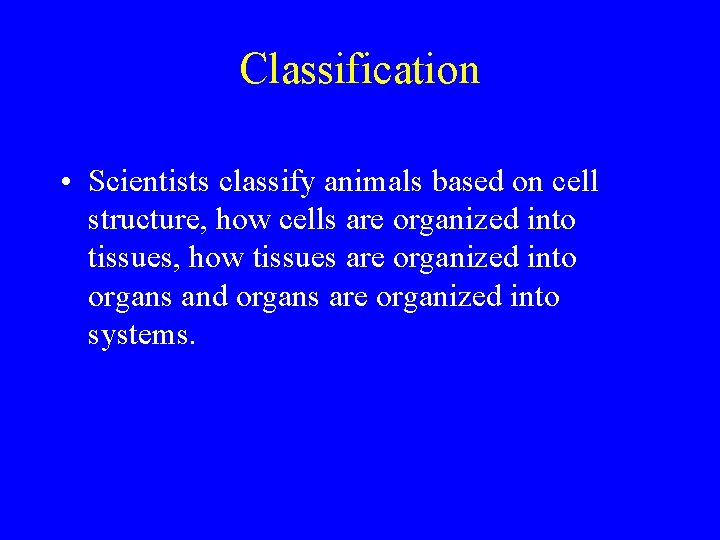 Classification

• Scientists classify animals based on cell structure, how cells are organized into tissues, how tissues are organized into organs and organs are organized into systems.